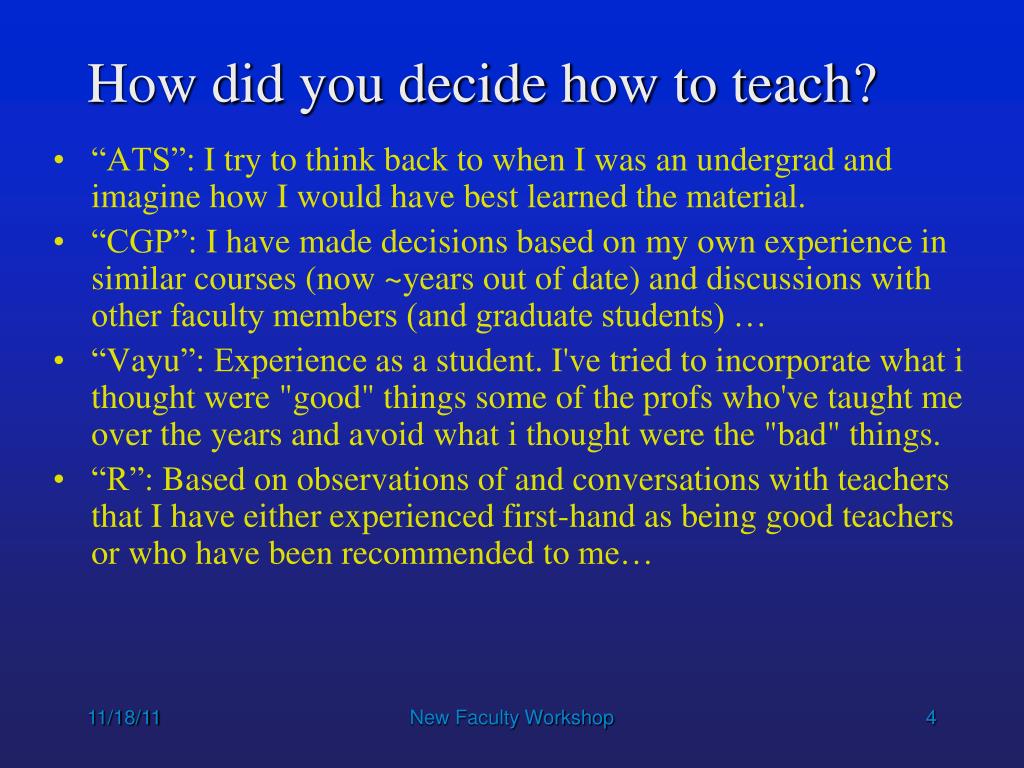 How did you decide how to teach?

• “ATS”: I try to think back to when I was an undergrad and imagine how I would have best learned the material.
• “CGP”: I have made decisions based on my own experience in similar courses (now ~years out of date) and discussions with other faculty members (and graduate students) …
• “Vayu”: Experience as a student. I've tried to incorporate what i thought were "good" things some of the profs who've taught me over the years and avoid what i thought were the "bad" things.
• “R”: Based on observations of and conversations with teachers that I have either experienced first-hand as being good teachers or who have been recommended to me…

11/18/11 New Faculty Workshop 4